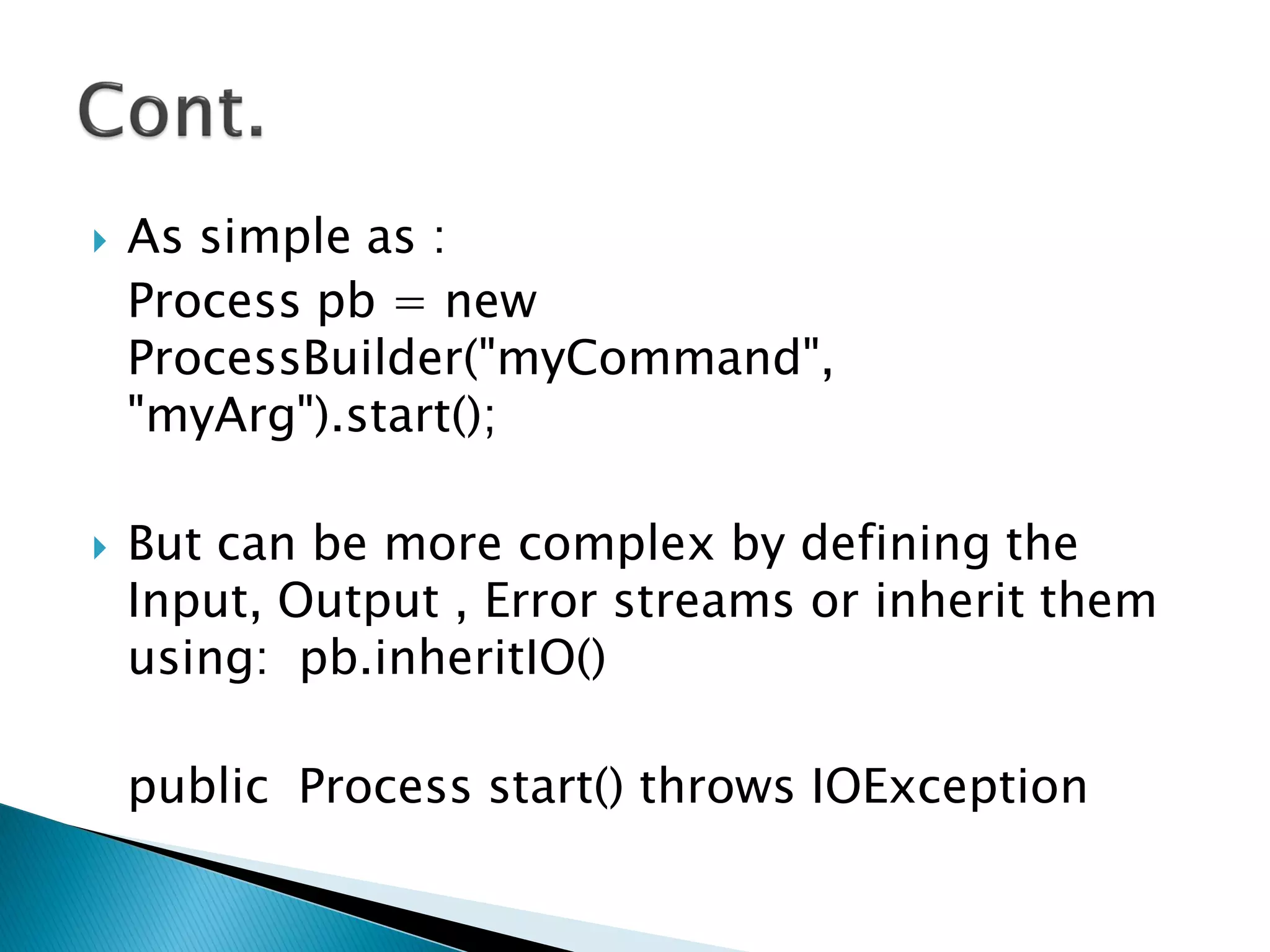 Cont.

As simple as :

Process pb = new ProcessBuilder("myCommand", "myArg").start();

But can be more complex by defining the Input, Output , Error streams or inherit them using: pb.inheritIO()

public Process start() throws IOException